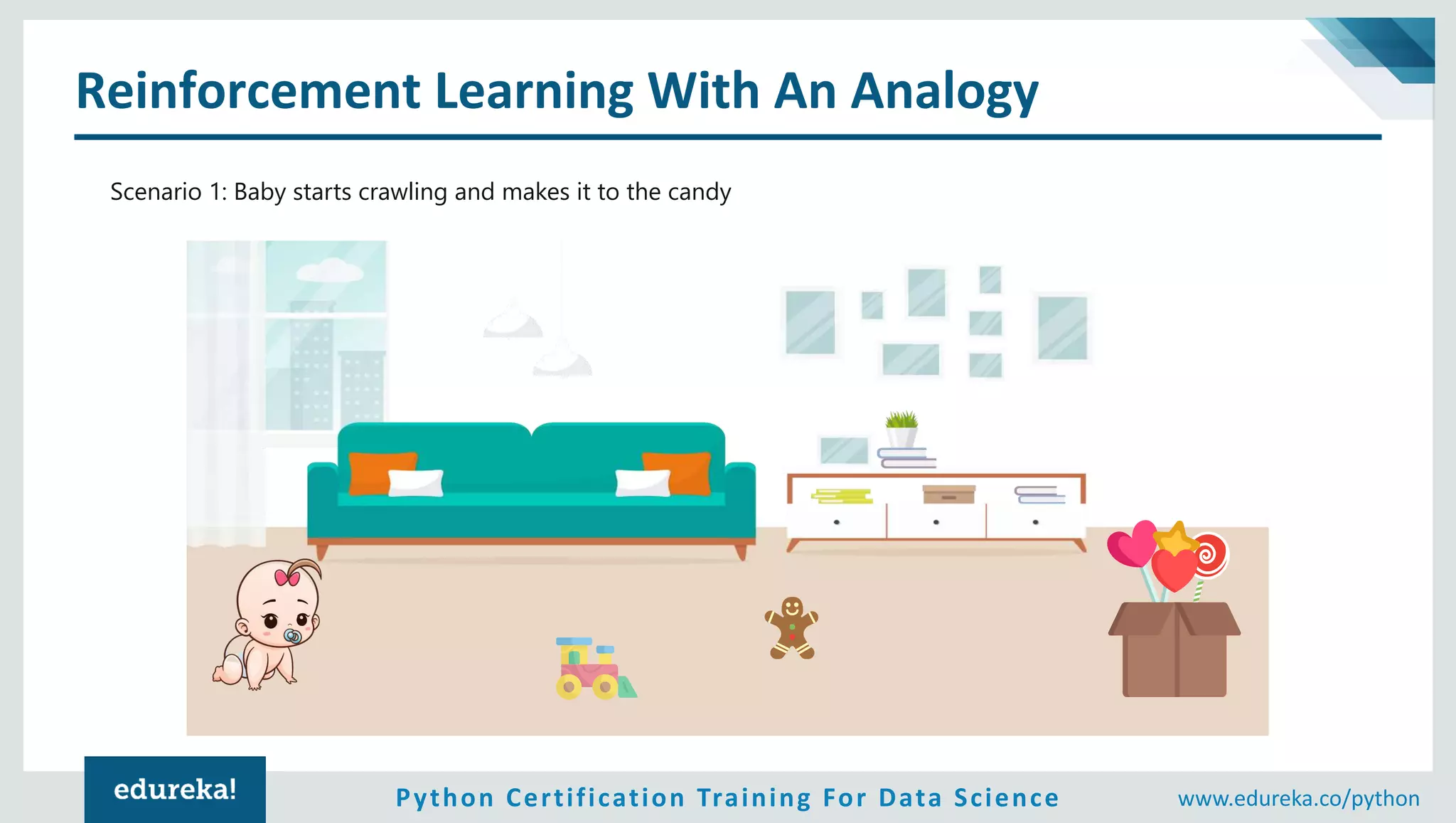 Reinforcement Learning With An Analogy

Scenario 1: Baby starts crawling and makes it to the candy

edureka!

Python Certification Training For Data Science

www.edureka.co/python